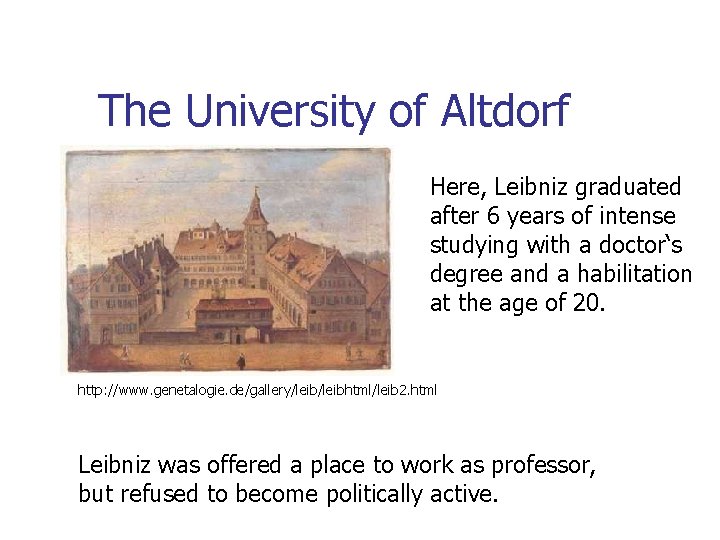 The University of Altdorf

Here, Leibniz graduated after 6 years of intense studying with a doctor‘s degree and a habilitation at the age of 20.

http://www.genetalogie.de/gallery/leib/leibhtml/leib2.html

Leibniz was offered a place to work as professor, but refused to become politically active.